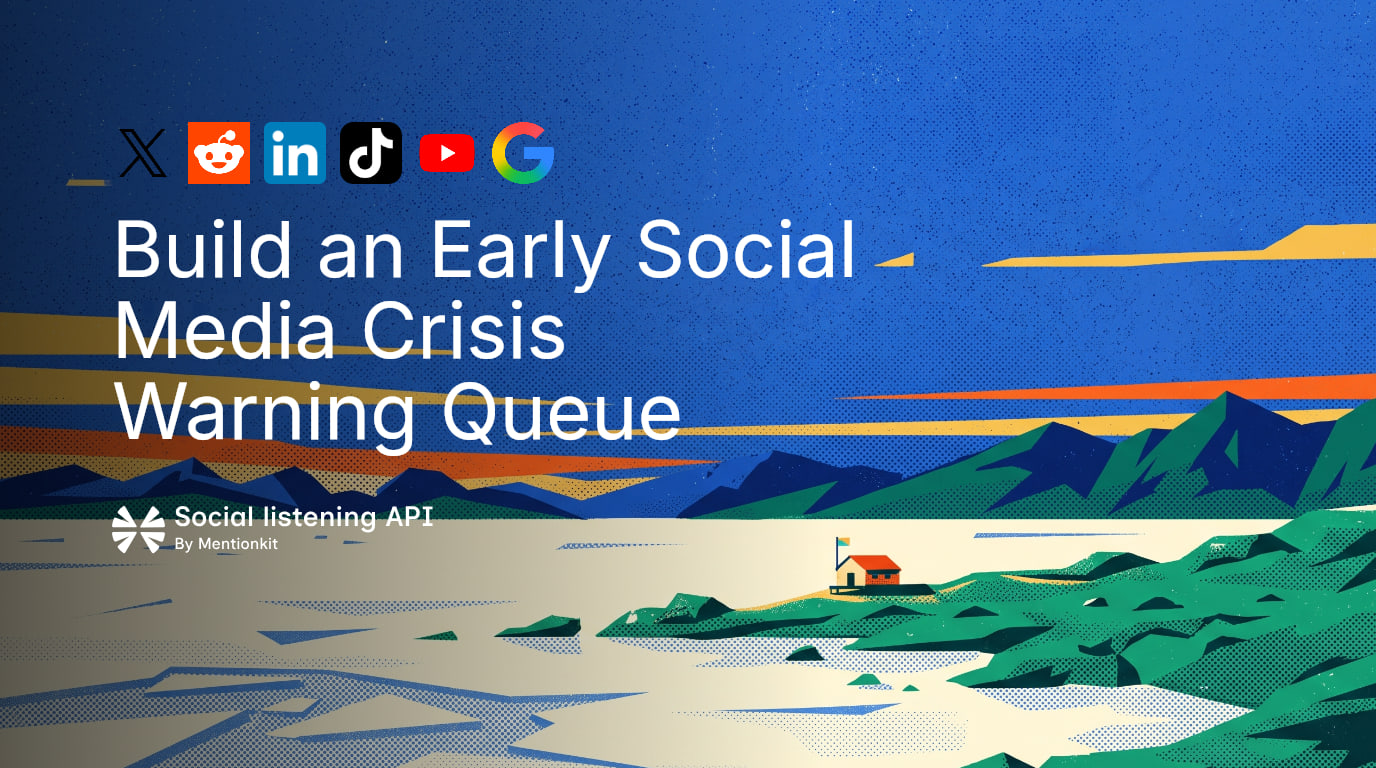 Build an Early Social Media Crisis Warning Queue

Social listening API
By Mentionkit